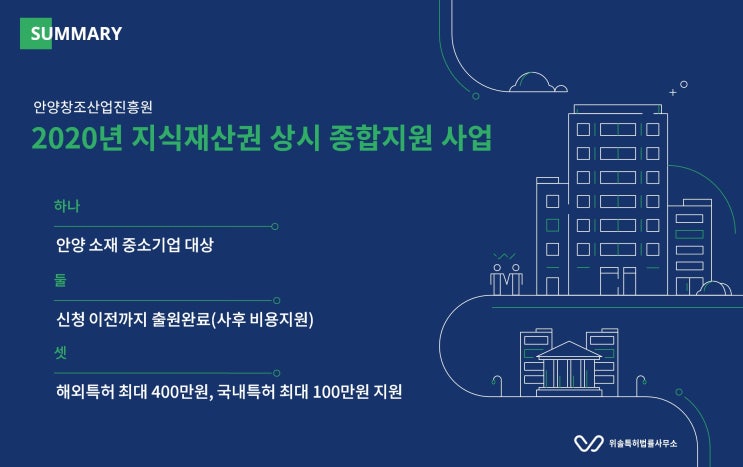 SUMMARY

안양창조산업진흥원
2020년 지식재산권 상시 종합지원 사업

하나
안양 소재 중소기업 대상

둘
신청 이전까지 출원완료(사후 비용지원)

셋
해외특허 최대 400만원, 국내특허 최대 100만원 지원

위솔특허법률사무소